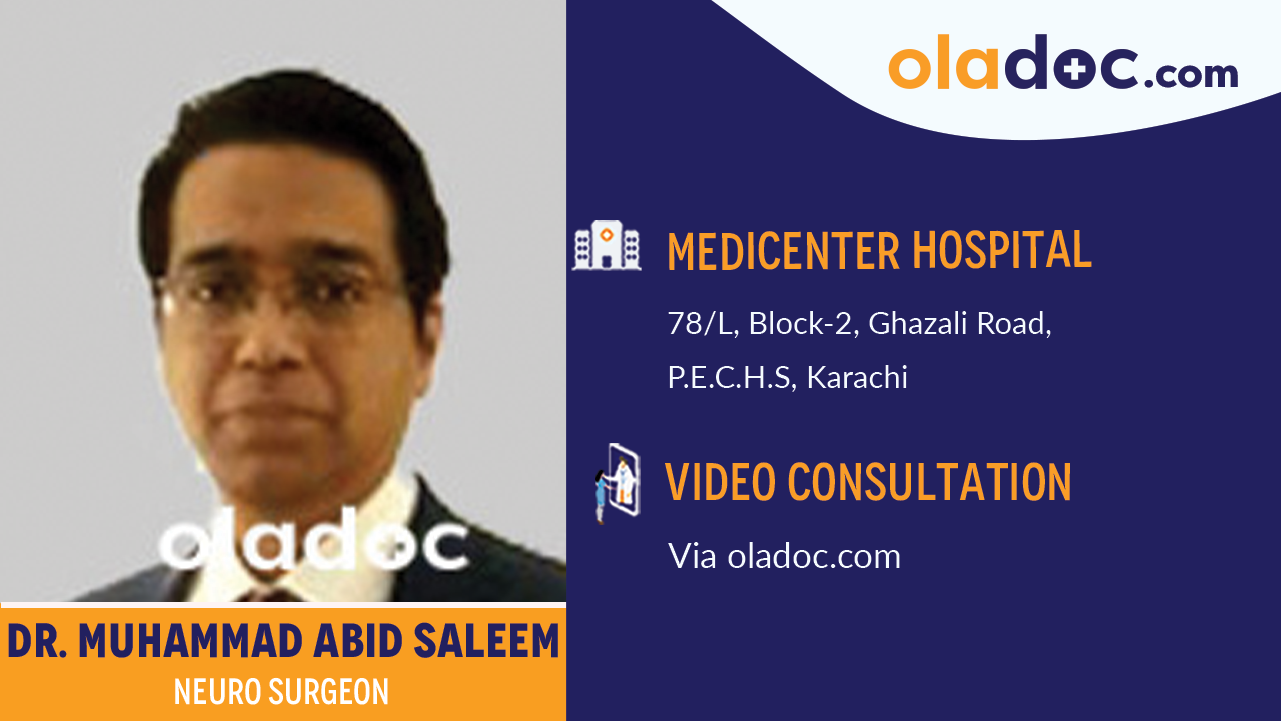 oladoc.com

MEDICENTER HOSPITAL

78/L, Block-2, Ghazali Road, P.E.C.H.S, Karachi

VIDEO CONSULTATION

Via oladoc.com

oladoc

DR. MUHAMMAD ABID SALEEM
NEURO SURGEON